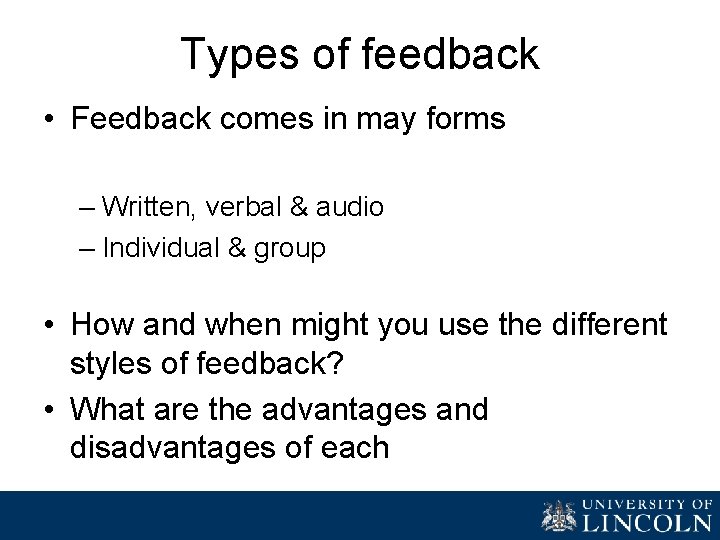 Types of feedback

• Feedback comes in may forms

– Written, verbal & audio
– Individual & group

• How and when might you use the different styles of feedback?
• What are the advantages and disadvantages of each

UNIVERSITY OF
LINCOLN